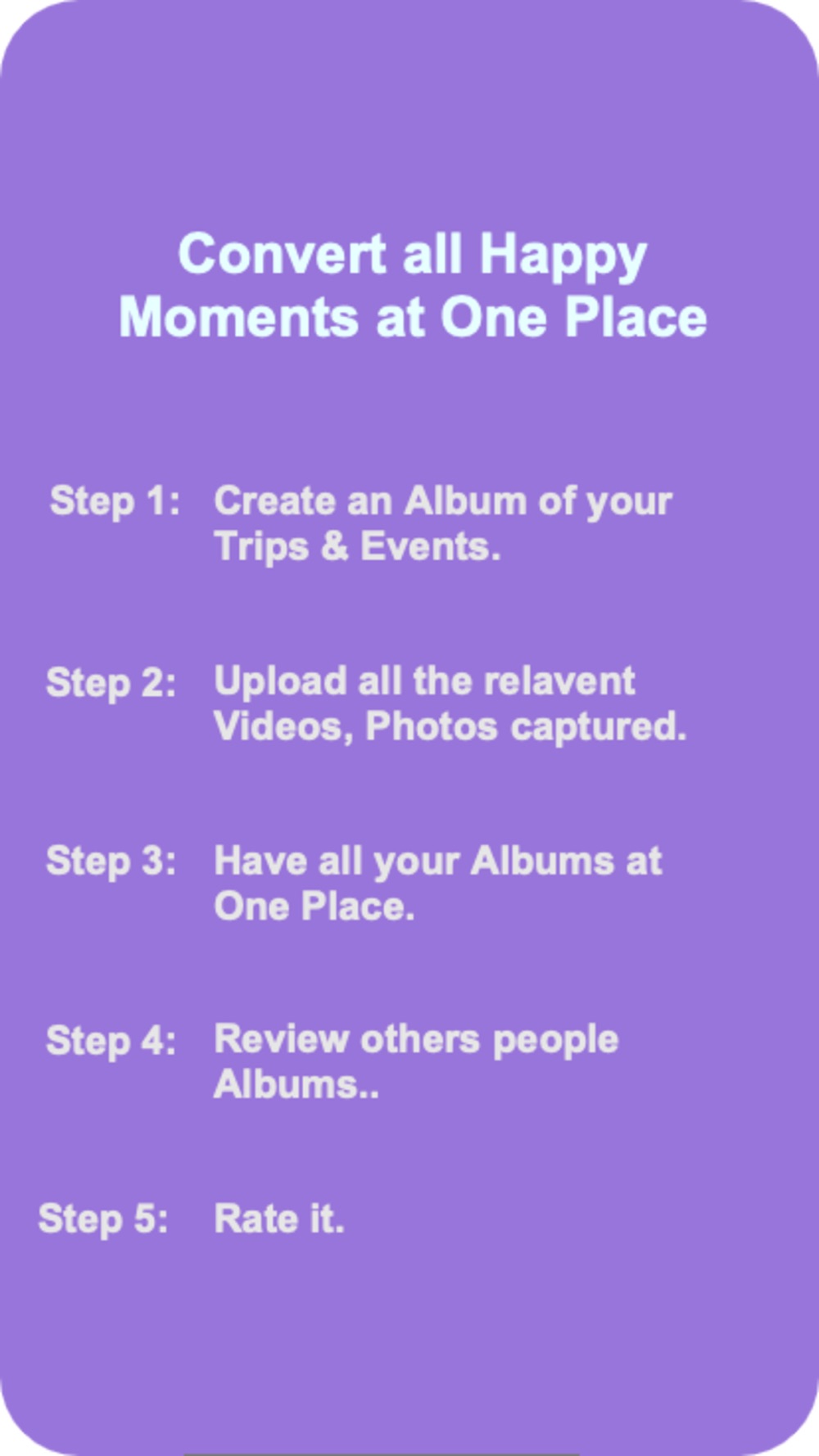 Convert all Happy Moments at One Place

Step 1: Create an Album of your Trips & Events.

Step 2: Upload all the relavent Videos, Photos captured.

Step 3: Have all your Albums at One Place.

Step 4: Review others people Albums..

Step 5: Rate it.